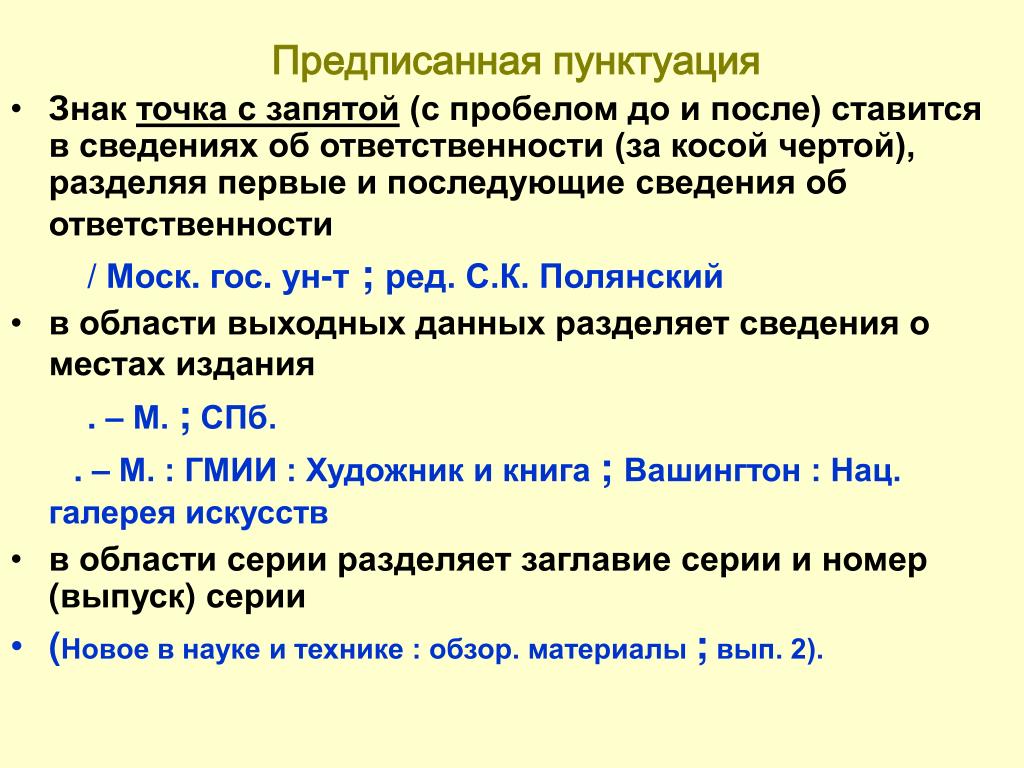 Предписанная пунктуация

• Знак точка с запятой (с пробелом до и после) ставится в сведениях об ответственности (за косой чертой), разделяя первые и последующие сведения об ответственности

/ Моск. гос. ун-т ; ред. С.К. Полянский

• в области выходных данных разделяет сведения о местах издания

. – М. ; СПб.

. – М. : ГМИИ : Художник и книга ; Вашингтон : Нац. галерея искусств

• в области серии разделяет заглавие серии и номер (выпуск) серии

• (Новое в науке и технике : обзор. материалы ; вып. 2).